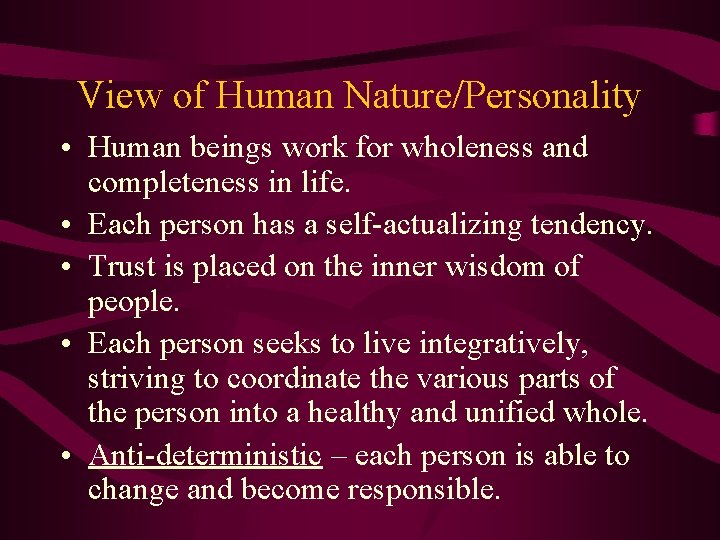 View of Human Nature/Personality

• Human beings work for wholeness and completeness in life.
• Each person has a self-actualizing tendency.
• Trust is placed on the inner wisdom of people.
• Each person seeks to live integratively, striving to coordinate the various parts of the person into a healthy and unified whole.
• Anti-deterministic – each person is able to change and become responsible.